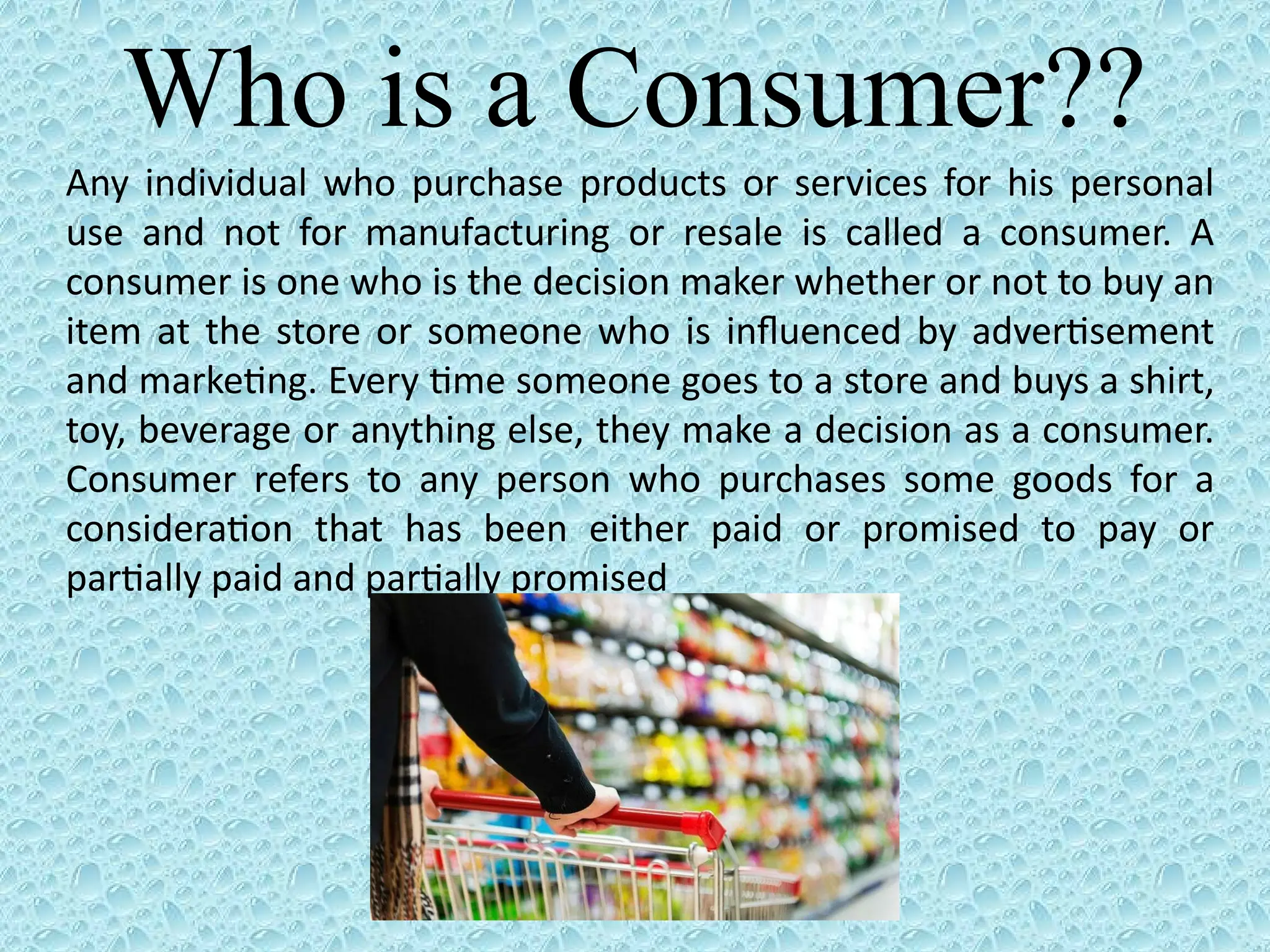 Who is a Consumer??

Any individual who purchase products or services for his personal use and not for manufacturing or resale is called a consumer. A consumer is one who is the decision maker whether or not to buy an item at the store or someone who is influenced by advertisement and marketing. Every time someone goes to a store and buys a shirt, toy, beverage or anything else, they make a decision as a consumer. Consumer refers to any person who purchases some goods for a consideration that has been either paid or promised to pay or partially paid and partially promised